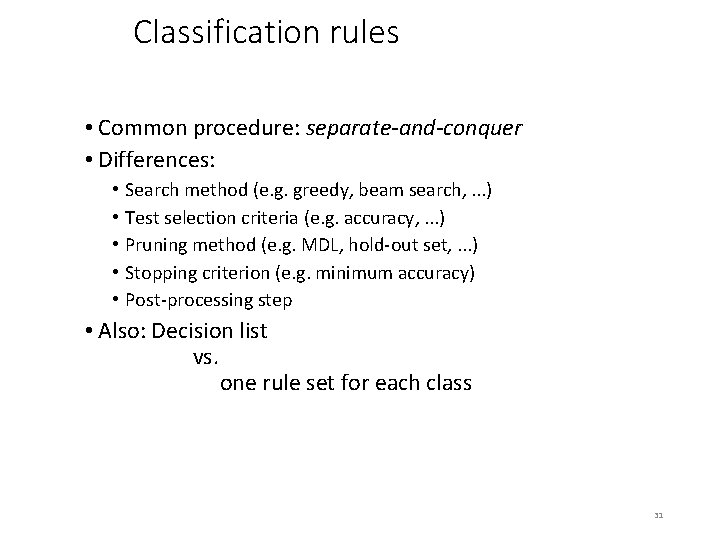 Classification rules

• Common procedure: separate-and-conquer
• Differences:
  • Search method (e.g. greedy, beam search, ...)
  • Test selection criteria (e.g. accuracy, ...)
  • Pruning method (e.g. MDL, hold-out set, ...)
  • Stopping criterion (e.g. minimum accuracy)
  • Post-processing step
• Also: Decision list
vs.
one rule set for each class

31